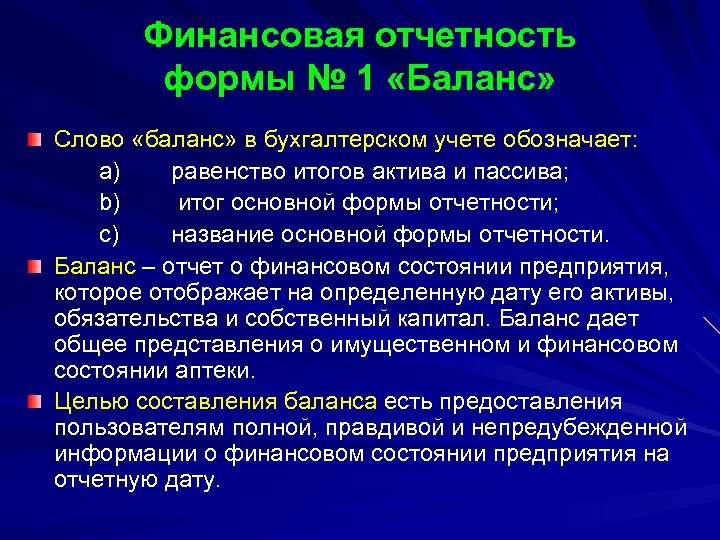 Финансовая отчетность формы № 1 «Баланс»

Слово «баланс» в бухгалтерском учете обозначает:

a) равенство итогов актива и пассива;

b) итог основной формы отчетности;

c) название основной формы отчетности.

Баланс – отчет о финансовом состоянии предприятия, которое отображает на определенную дату его активы, обязательства и собственный капитал. Баланс дает общее представления о имущественном и финансовом состоянии аптеки.

Целью составления баланса есть предоставления пользователям полной, правдивой и непредубежденной информации о финансовом состоянии предприятия на отчетную дату.